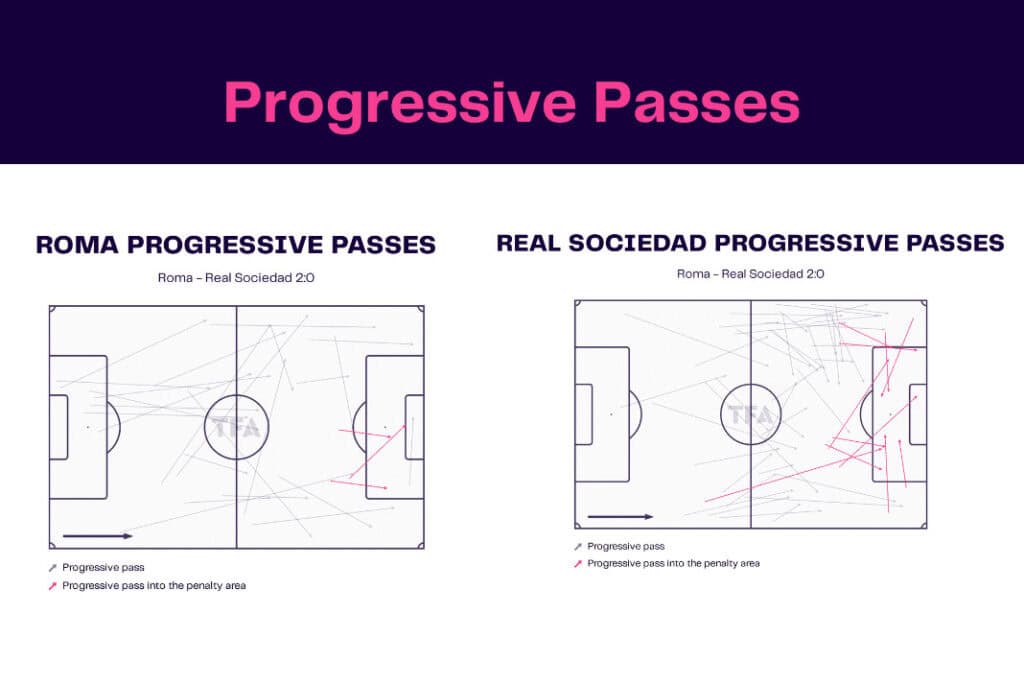 Progressive Passes

ROMA PROGRESSIVE PASSES

Roma - Real Sociedad 2:0

TFA

Progressive pass

Progressive pass into the penalty area

REAL SOCIEDAD PROGRESSIVE PASSES

Roma - Real Sociedad 2:0

TFA

Progressive pass

Progressive pass into the penalty area